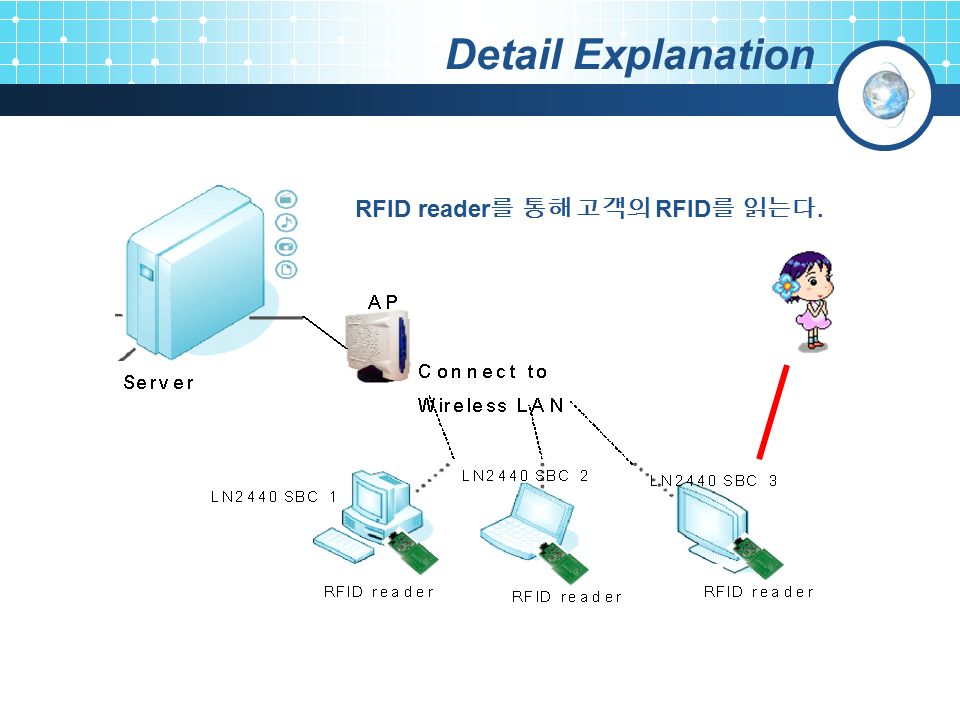 Detail Explanation

RFID reader를 통해 고객의 RFID를 읽는다.

AP

Server

Connect to Wireless LAN

LN2440 SBC 1

LN2440 SBC 2

LN2440 SBC 3

RFID reader

RFID reader

RFID reader